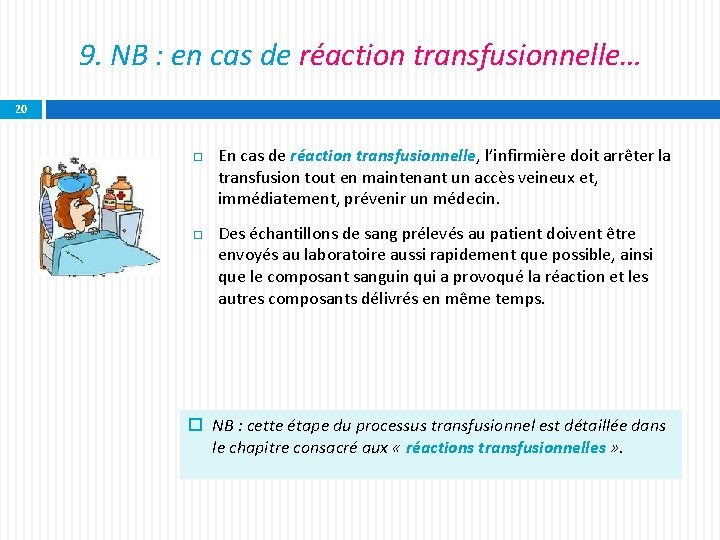 9. NB : en cas de réaction transfusionnelle…

20

En cas de réaction transfusionnelle, l'infirmière doit arrêter la transfusion tout en maintenant un accès veineux et, immédiatement, prévenir un médecin.

Des échantillons de sang prélevés au patient doivent être envoyés au laboratoire aussi rapidement que possible, ainsi que le composant sanguin qui a provoqué la réaction et les autres composants délivrés en même temps.

NB : cette étape du processus transfusionnel est détaillée dans le chapitre consacré aux « réactions transfusionnelles ».